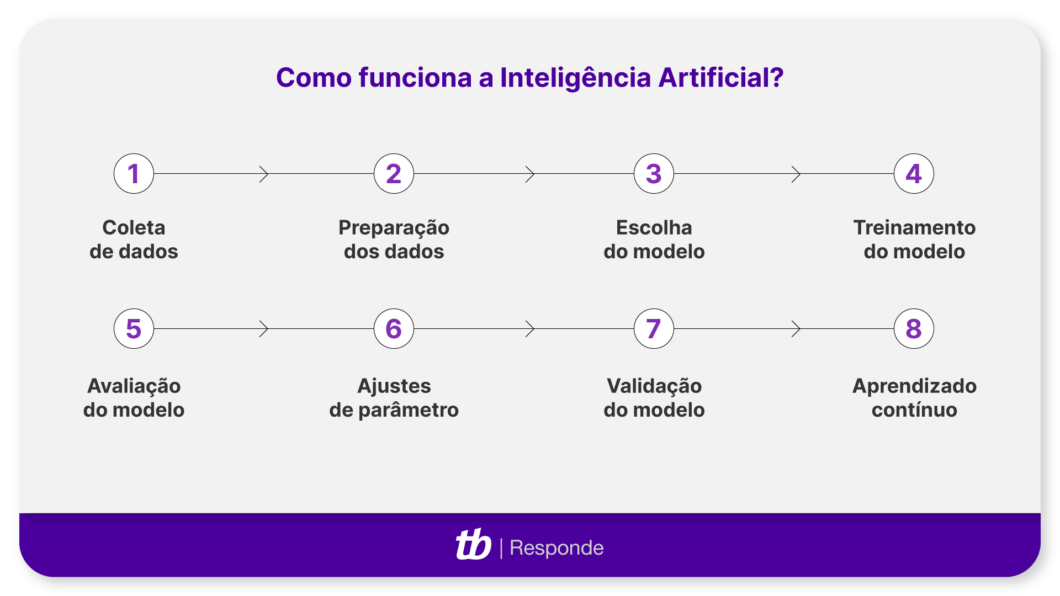 Como funciona a Inteligência Artificial?

1
Coleta de dados

2
Preparação dos dados

3
Escolha do modelo

4
Treinamento do modelo

5
Avaliação do modelo

6
Ajustes de parâmetro

7
Validação do modelo

8
Aprendizado contínuo

tb | Responde